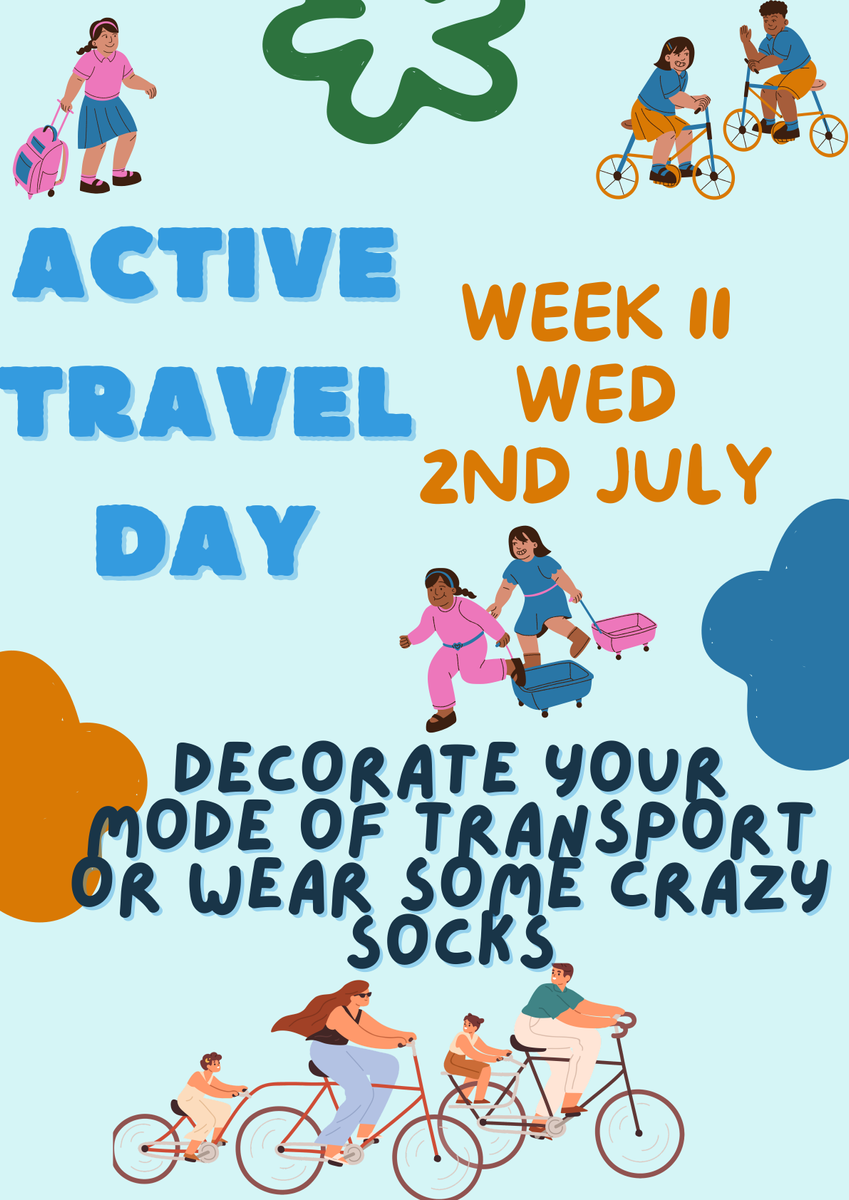 ACTIVE TRAVEL DAY

WEEK 11
WED
2ND JULY

DECORATE YOUR MODE OF TRANSPORT OR WEAR SOME CRAZY SOCKS